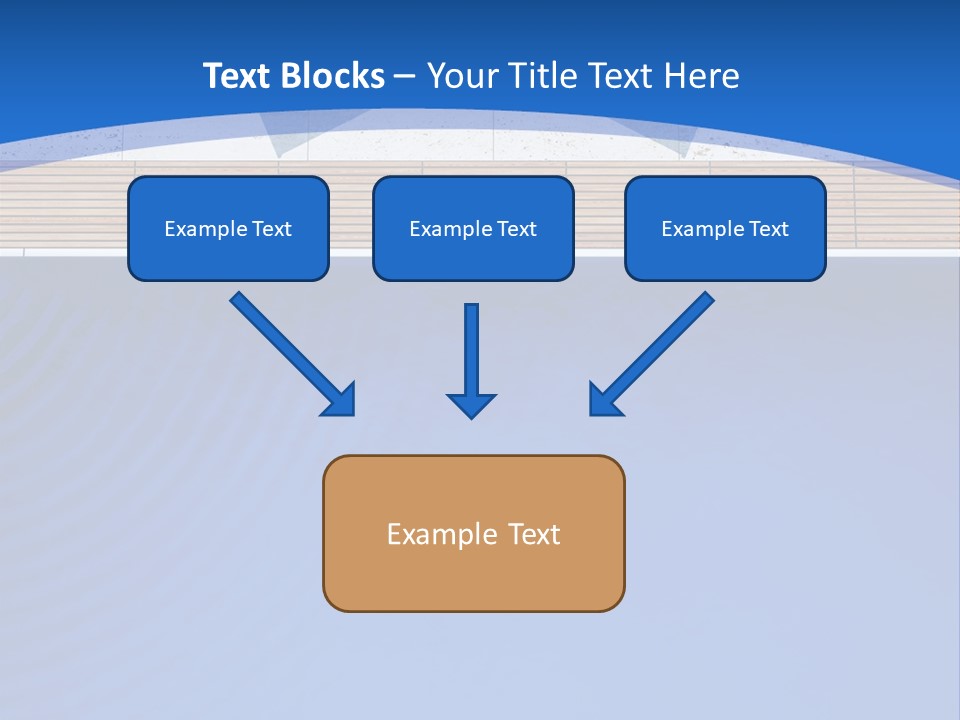 Text Blocks – Your Title Text Here

Example Text

Example Text

Example Text

Example Text